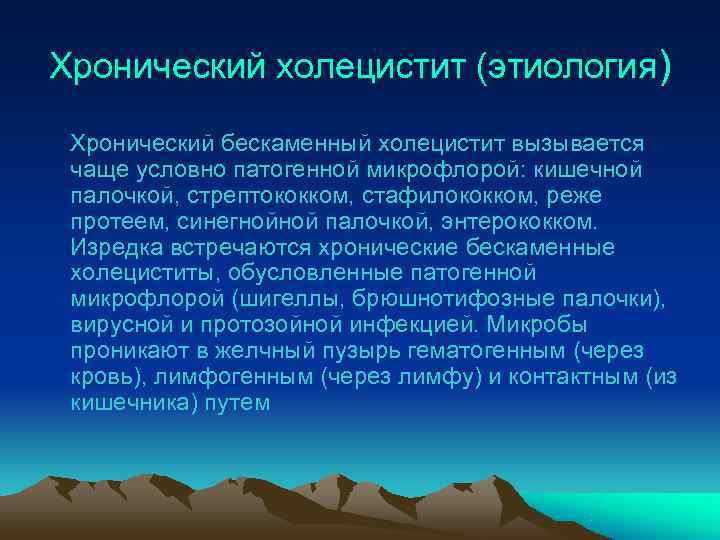 Хронический холецистит (этиология)

Хронический бескаменный холецистит вызывается чаще условно патогенной микрофлорой: кишечной палочкой, стрептококком, стафилококком, реже протеем, синегнойной палочкой, энтерококком. Изредка встречаются хронические бескаменные холециститы, обусловленные патогенной микрофлорой (шигеллы, брюшнотифозные палочки), вирусной и протозойной инфекцией. Микробы проникают в желчный пузырь гематогенным (через кровь), лимфогенным (через лимфу) и контактным (из кишечника) путем